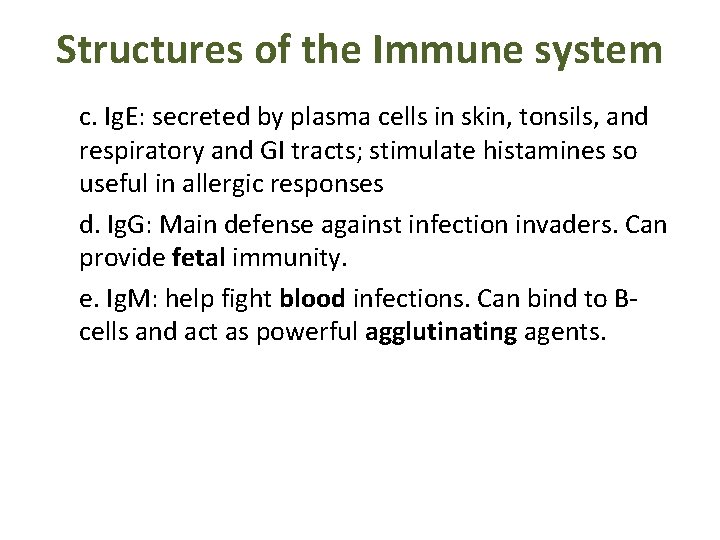 Structures of the Immune system

c. IgE: secreted by plasma cells in skin, tonsils, and respiratory and GI tracts; stimulate histamines so useful in allergic responses

d. IgG: Main defense against infection invaders. Can provide fetal immunity.

e. IgM: help fight blood infections. Can bind to B-cells and act as powerful agglutinating agents.